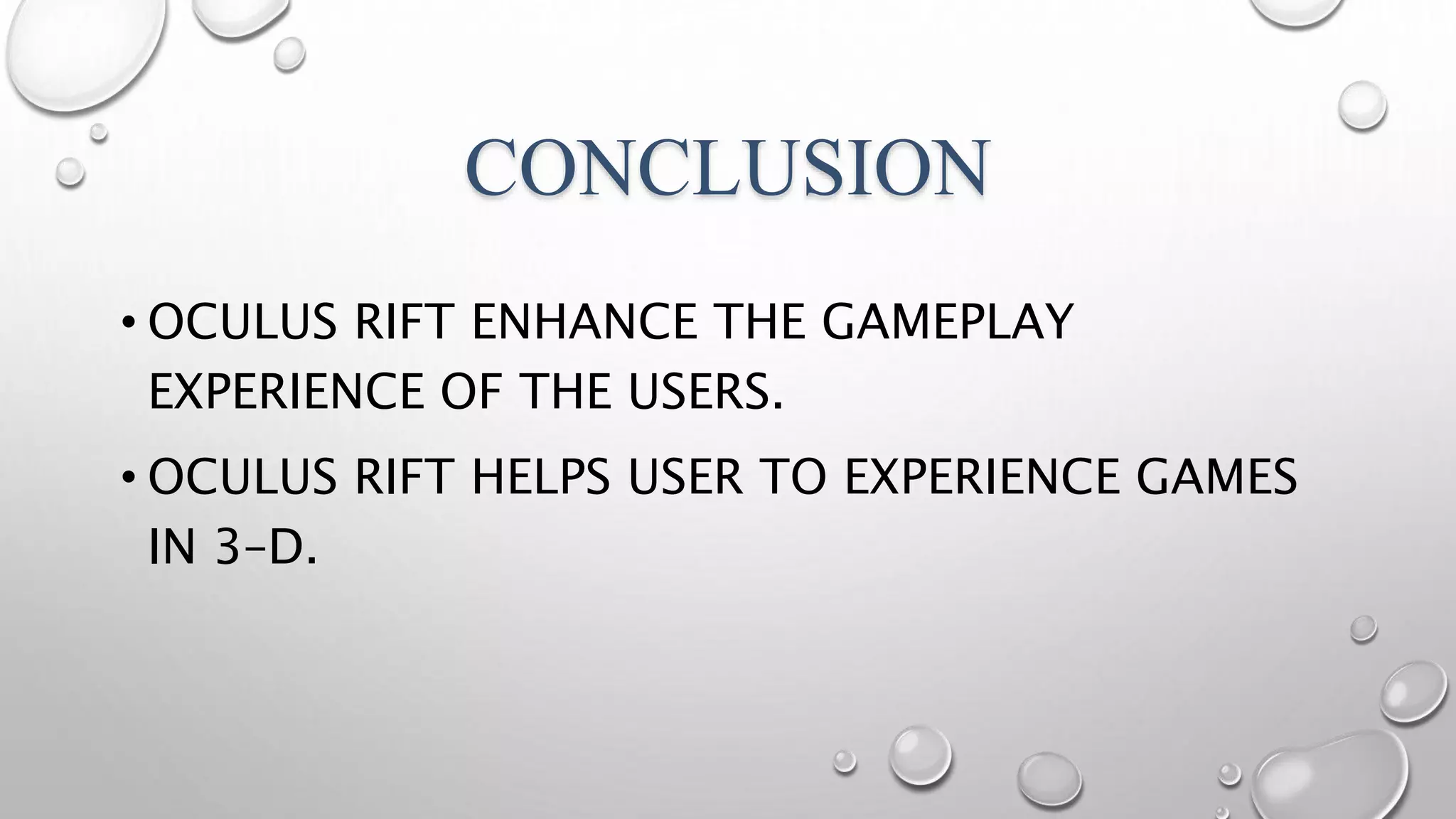 CONCLUSION

• OCULUS RIFT ENHANCE THE GAMEPLAY EXPERIENCE OF THE USERS.

• OCULUS RIFT HELPS USER TO EXPERIENCE GAMES IN 3-D.